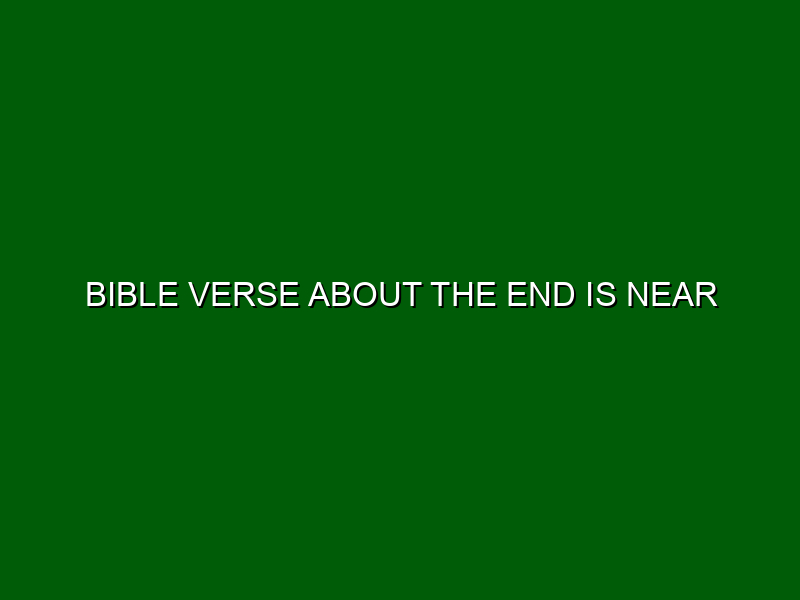 BIBLE VERSE ABOUT THE END IS NEAR